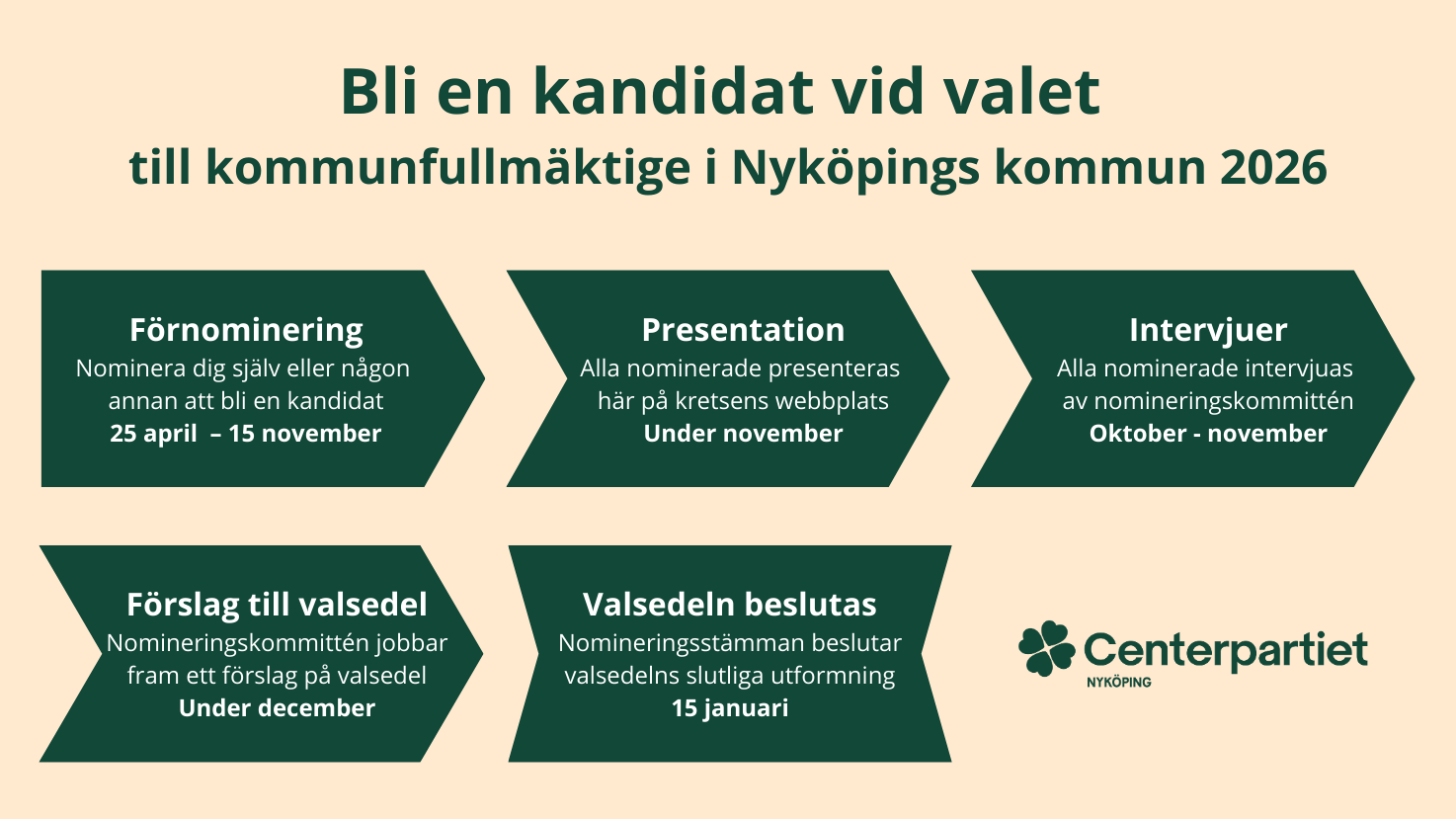 Bli en kandidat vid valet
till kommunfullmäktige i Nyköpings kommun 2026

Förnominering
Nominera dig själv eller någon annan att bli en kandidat
25 april – 15 november

Presentation
Alla nominerade presenteras här på kretsens webbplats
Under november

Intervjuer
Alla nominerade intervjuas av nomineringskommittén
Oktober - november

Förslag till valsedel
Nomineringskommittén jobbar fram ett förslag på valsedel
Under december

Valsedeln beslutas
Nomineringsstämman beslutar valsedelns slutliga utformning
15 januari

Centerpartiet
NYKÖPING